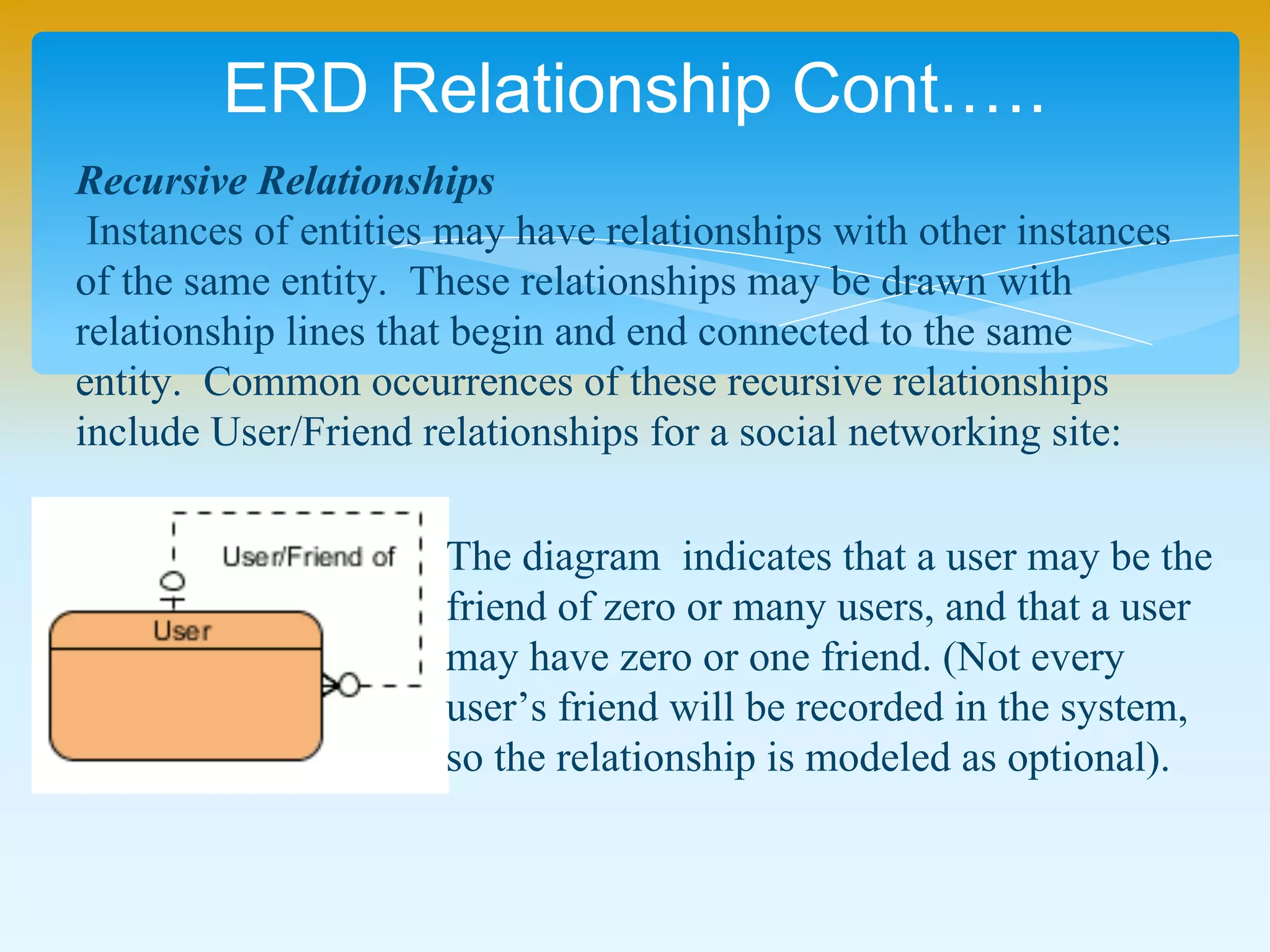 ERD Relationship Cont.….

Recursive Relationships

Instances of entities may have relationships with other instances of the same entity. These relationships may be drawn with relationship lines that begin and end connected to the same entity. Common occurrences of these recursive relationships include User/Friend relationships for a social networking site:

User/Friend of

User

The diagram indicates that a user may be the friend of zero or many users, and that a user may have zero or one friend. (Not every user's friend will be recorded in the system, so the relationship is modeled as optional).